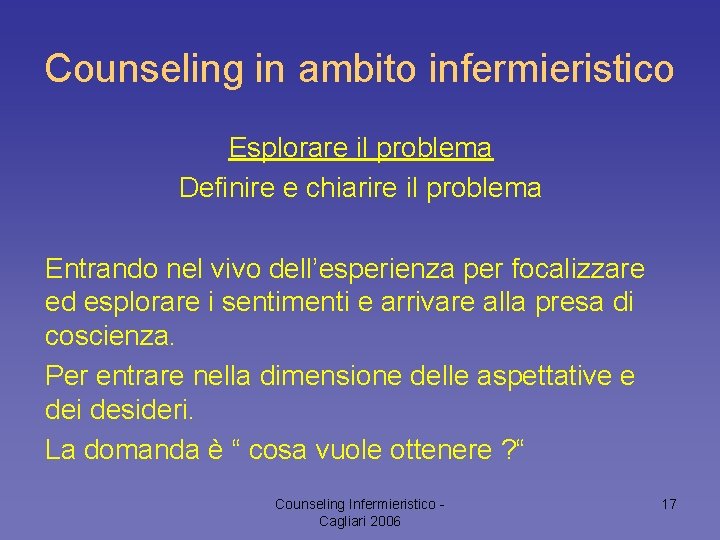 Counseling in ambito infermieristico

Esplorare il problema
Definire e chiarire il problema

Entrando nel vivo dell’esperienza per focalizzare ed esplorare i sentimenti e arrivare alla presa di coscienza.

Per entrare nella dimensione delle aspettative e dei desideri.

La domanda è “ cosa vuole ottenere ?“

Counseling Infermieristico - Cagliari 2006

17